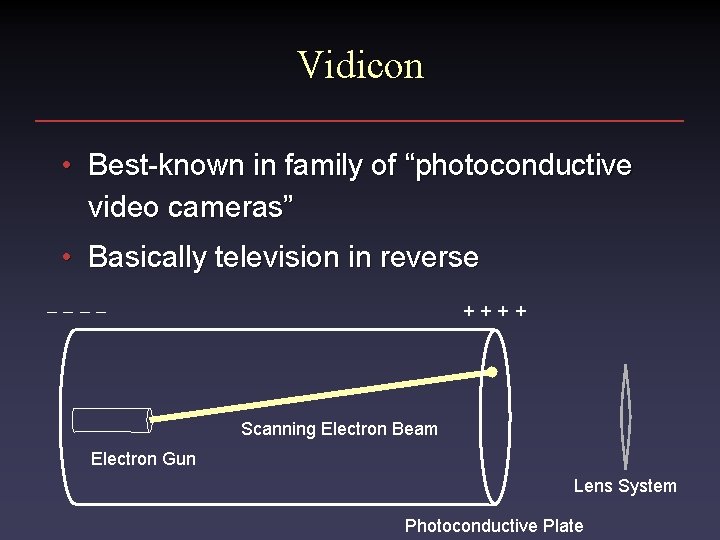 Vidicon

• Best-known in family of “photoconductive video cameras”

• Basically television in reverse

– – – –

+ + + +

Scanning Electron Beam

Electron Gun

Lens System

Photoconductive Plate